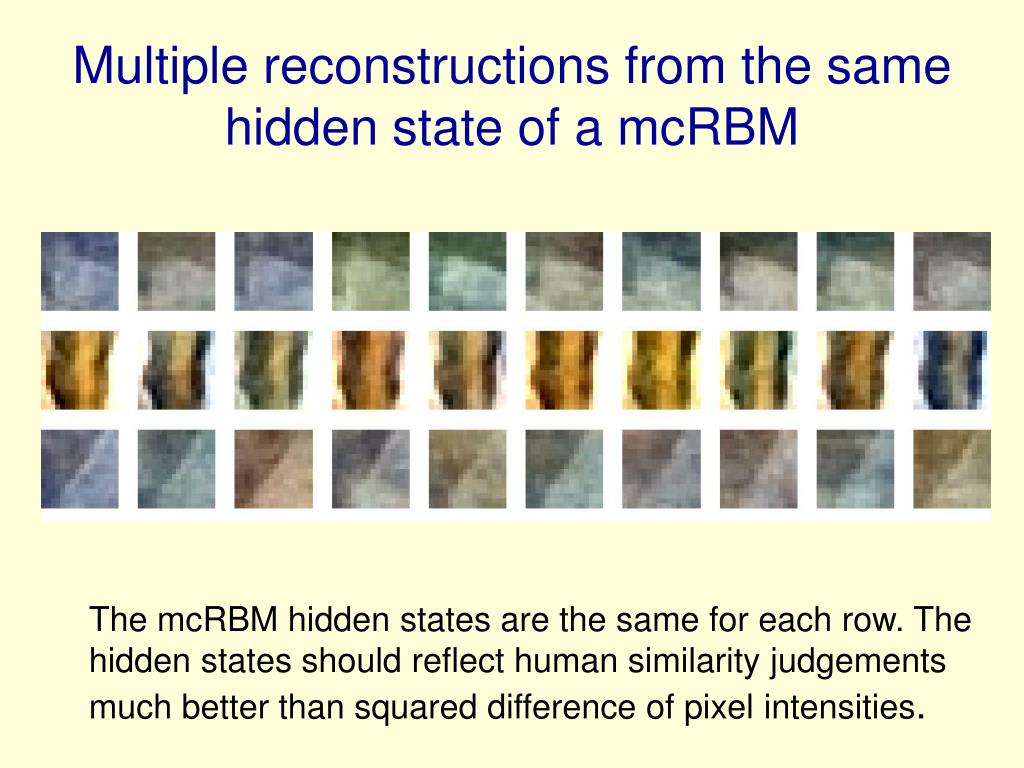 Multiple reconstructions from the same hidden state of a mcRBM

The mcRBM hidden states are the same for each row. The hidden states should reflect human similarity judgements much better than squared difference of pixel intensities.